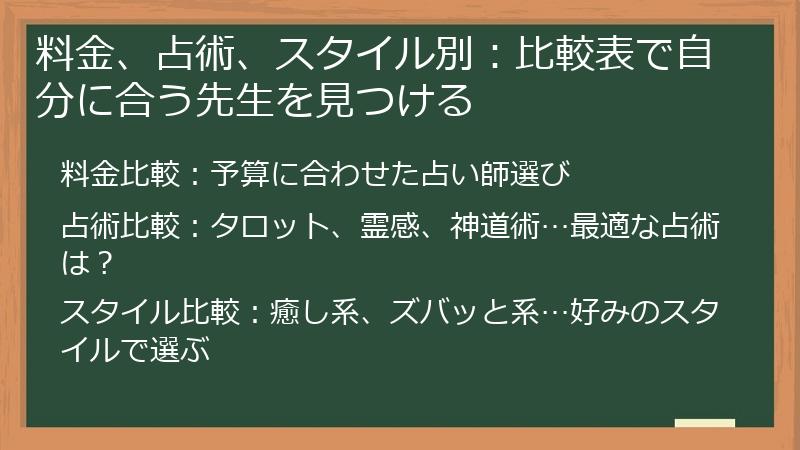 料金、占術、スタイル別：比較表で自分に合う先生を見つける

料金比較：予算に合わせた占い師選び

占術比較：タロット、霊感、神道術…最適な占術は？

スタイル比較：癒し系、ズバッと系…好みのスタイルで選ぶ